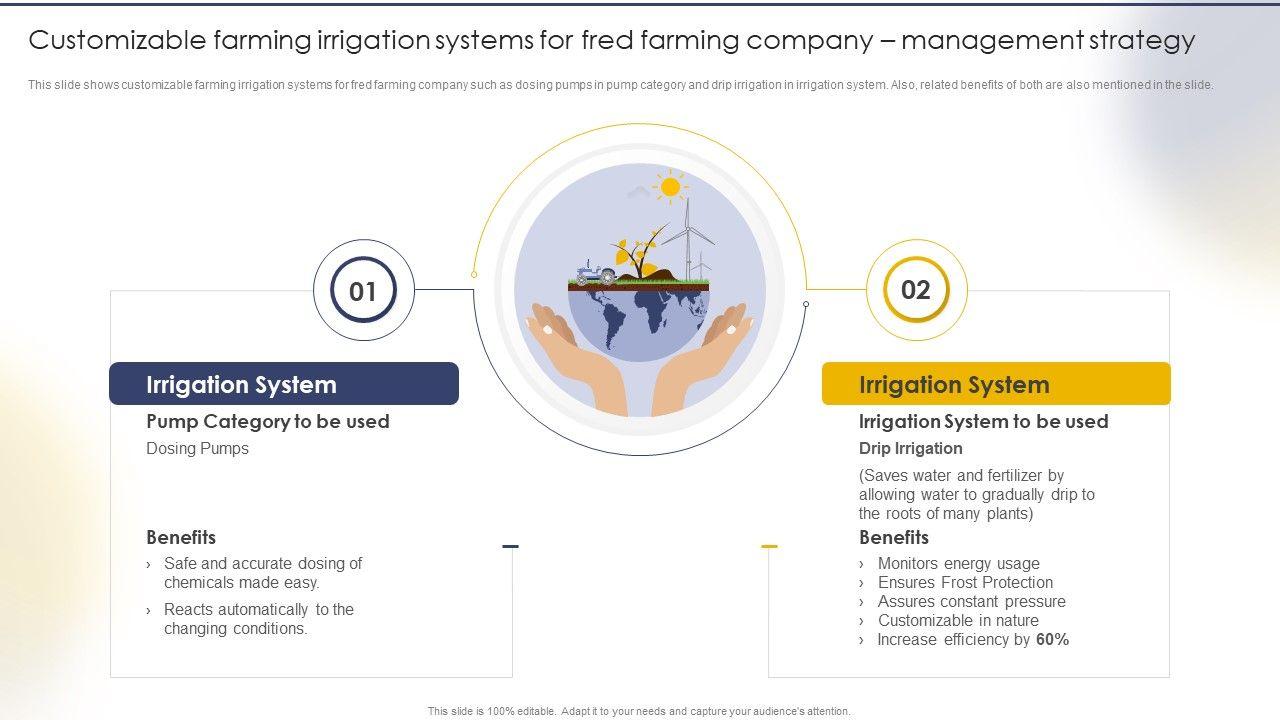 Customizable farming irrigation systems for fred farming company – management strategy

This slide shows customizable farming irrigation systems for fred farming company such as dosing pumps in pump category and drip irrigation in irrigation system. Also, related benefits of both are also mentioned in the slide.

01

Irrigation System

Pump Category to be used

Dosing Pumps

Benefits

› Safe and accurate dosing of chemicals made easy.

› Reacts automatically to the changing conditions.

02

Irrigation System

Irrigation System to be used

Drip Irrigation

(Saves water and fertilizer by allowing water to gradually drip to the roots of many plants)

Benefits

› Monitors energy usage

› Ensures Frost Protection

› Assures constant pressure

› Customizable in nature

› Increase efficiency by 60%

This slide is 100% editable. Adapt it to your needs and capture your audience's attention.